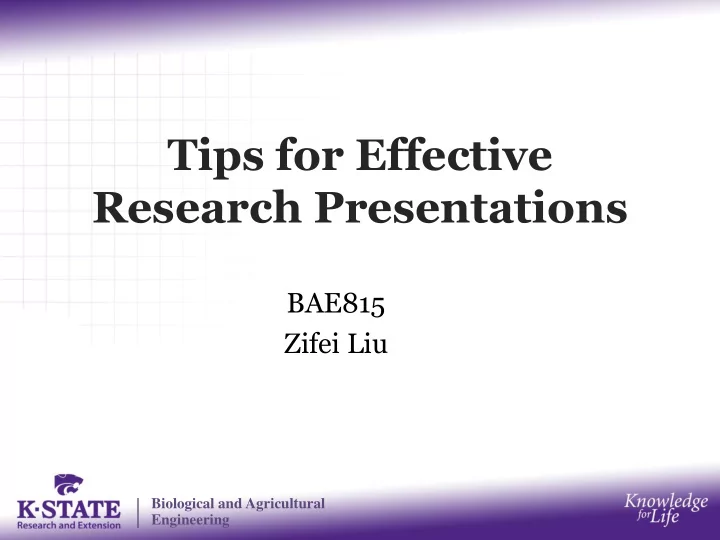 Tips for Effective Research Presentations

BAE815
Zifei Liu

K·STATE
Research and Extension

Biological and Agricultural Engineering

Knowledge for Life